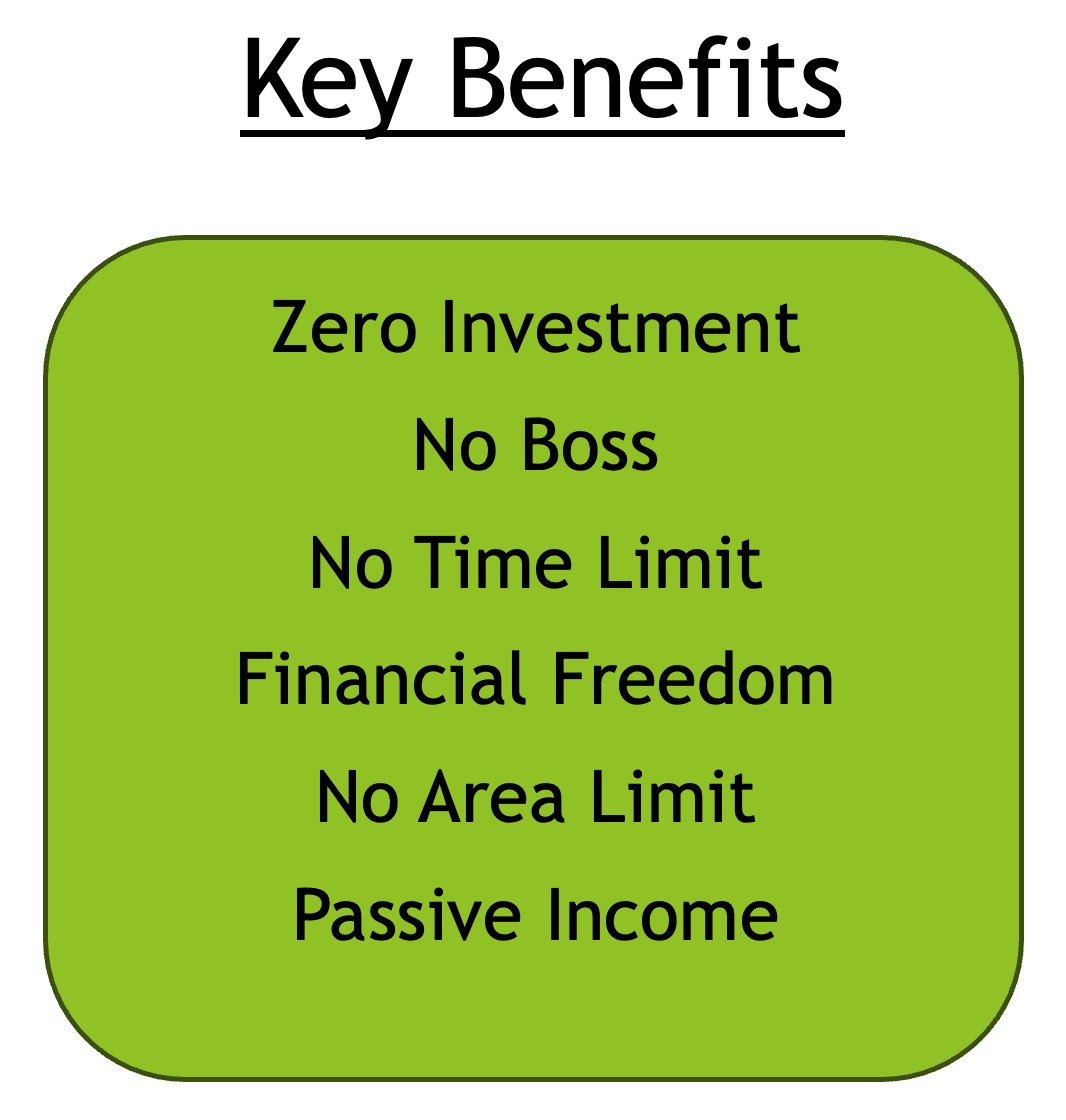 Key Benefits

Zero Investment
No Boss
No Time Limit
Financial Freedom
No Area Limit
Passive Income